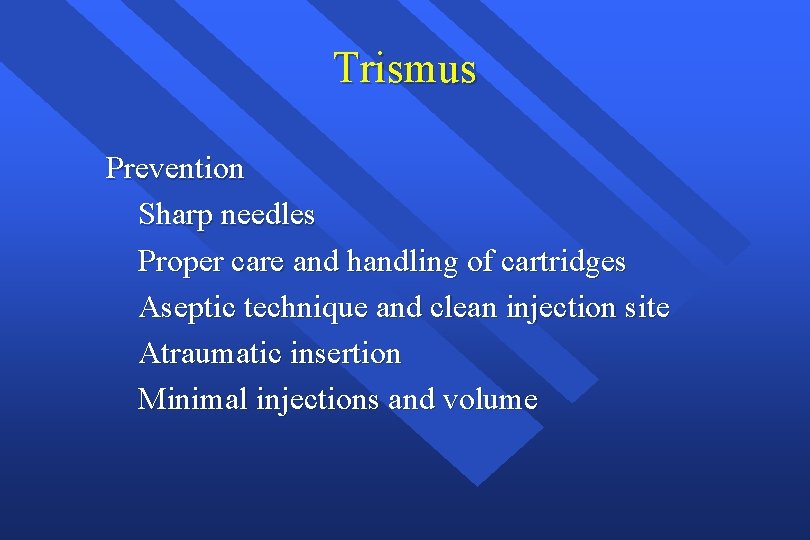 Trismus

Prevention

Sharp needles

Proper care and handling of cartridges

Aseptic technique and clean injection site

Atraumatic insertion

Minimal injections and volume